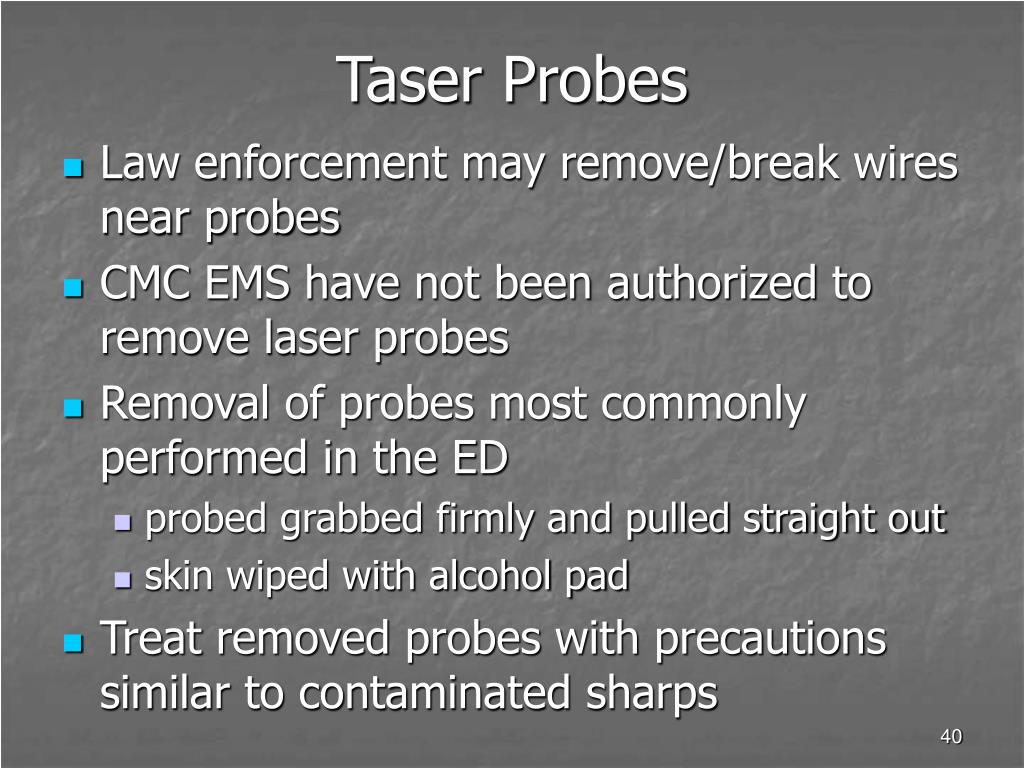 Taser Probes

- Law enforcement may remove/break wires near probes
- CMC EMS have not been authorized to remove laser probes
- Removal of probes most commonly performed in the ED
  - probed grabbed firmly and pulled straight out
  - skin wiped with alcohol pad
- Treat removed probes with precautions similar to contaminated sharps

40